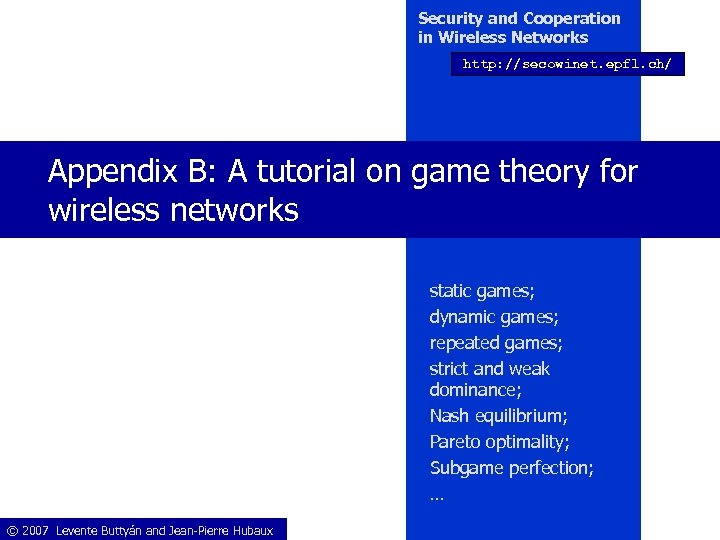 Security and Cooperation in Wireless Networks

http://secowinet.epfl.ch/

Appendix B: A tutorial on game theory for wireless networks

static games;
dynamic games;
repeated games;
strict and weak dominance;
Nash equilibrium;
Pareto optimality;
Subgame perfection;
…

© 2007 Levente Buttyán and Jean-Pierre Hubaux